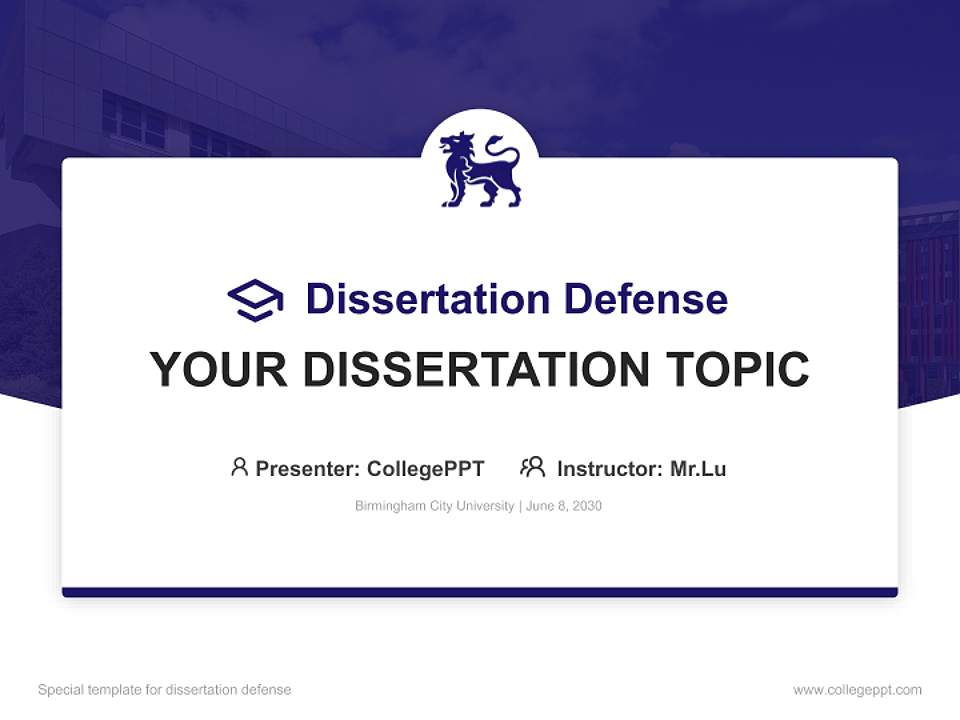 Dissertation Defense

YOUR DISSERTATION TOPIC

Presenter: CollegePPT Instructor: Mr.Lu

Birmingham City University | June 8, 2030

Special template for dissertation defense

www.collegeppt.com